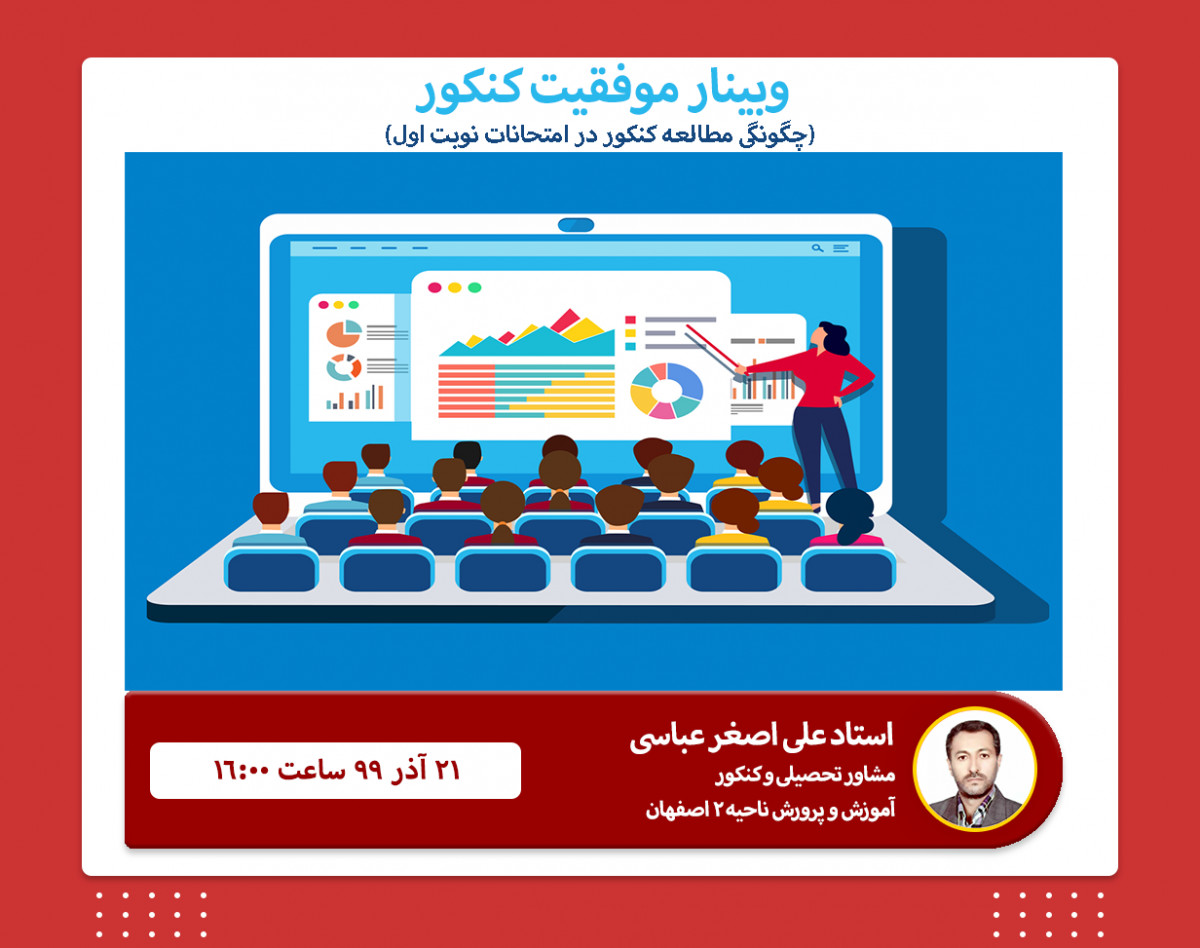 وبینار موفقیت کنکور
(چگونگی مطالعه کنکور در امتحانات نوبت اول)

استاد علی اصغر عباسی
مشاور تحصیلی و کنکور
آموزش و پرورش ناحیه ۲ اصفهان

۲۱ آذر ۹۹ ساعت ۱۶:۰۰